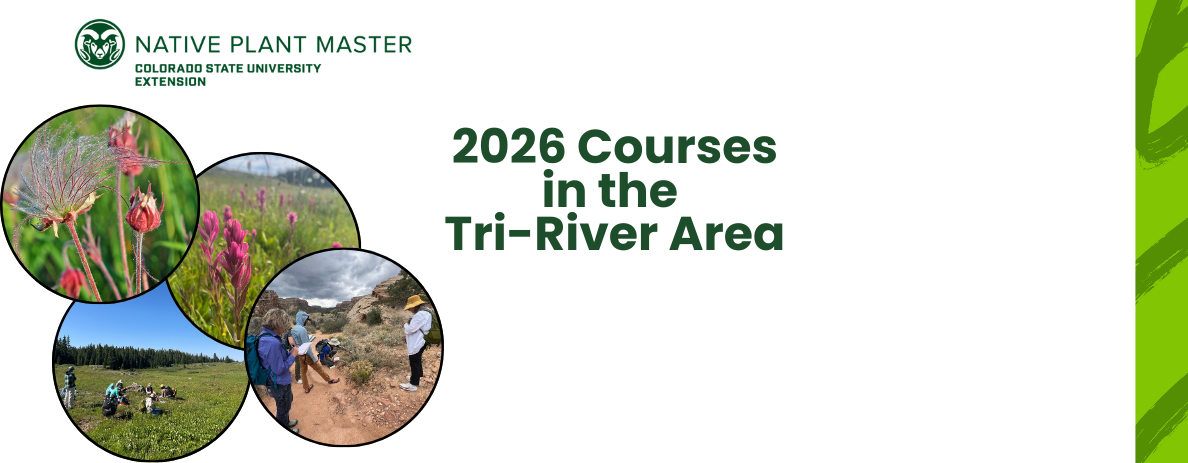 NATIVE PLANT MASTER
COLORADO STATE UNIVERSITY
EXTENSION

2026 Courses in the Tri-River Area